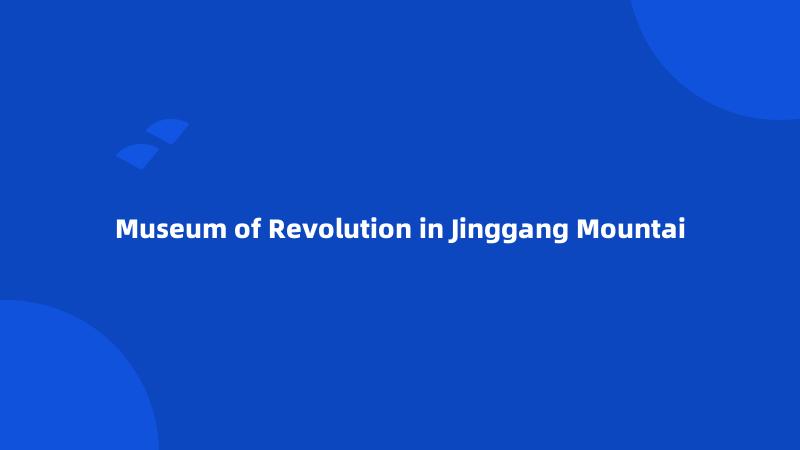 Museum of Revolution in Jinggang Mountai